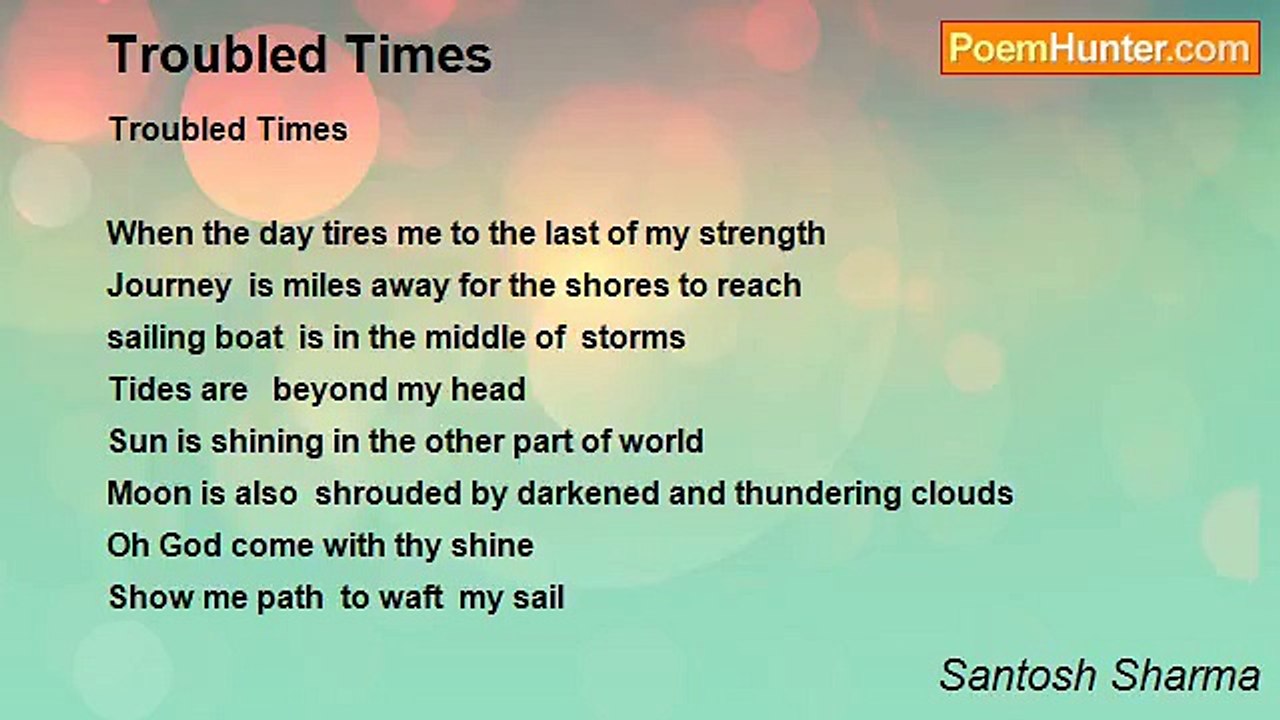 Troubled Times

PoemHunter.com

Troubled Times

When the day tires me to the last of my strength
Journey is miles away for the shores to reach
sailing boat is in the middle of storms
Tides are beyond my head
Sun is shining in the other part of world
Moon is also shrouded by darkened and thundering clouds
Oh God come with thy shine
Show me path to waft my sail

Santosh Sharma